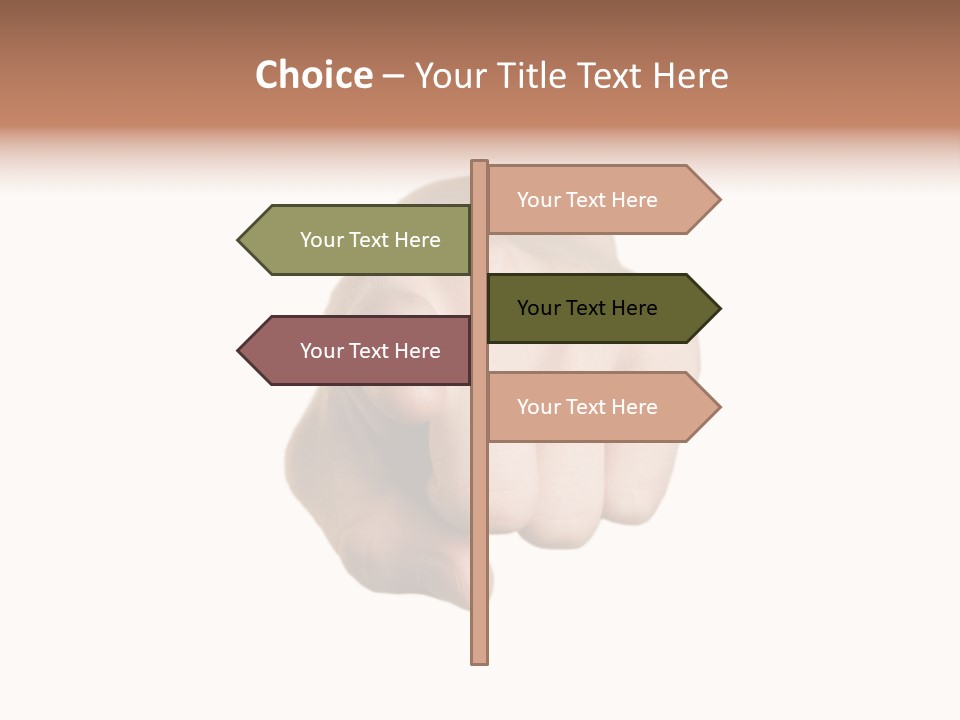 Choice – Your Title Text Here

Your Text Here

Your Text Here

Your Text Here

Your Text Here

Your Text Here